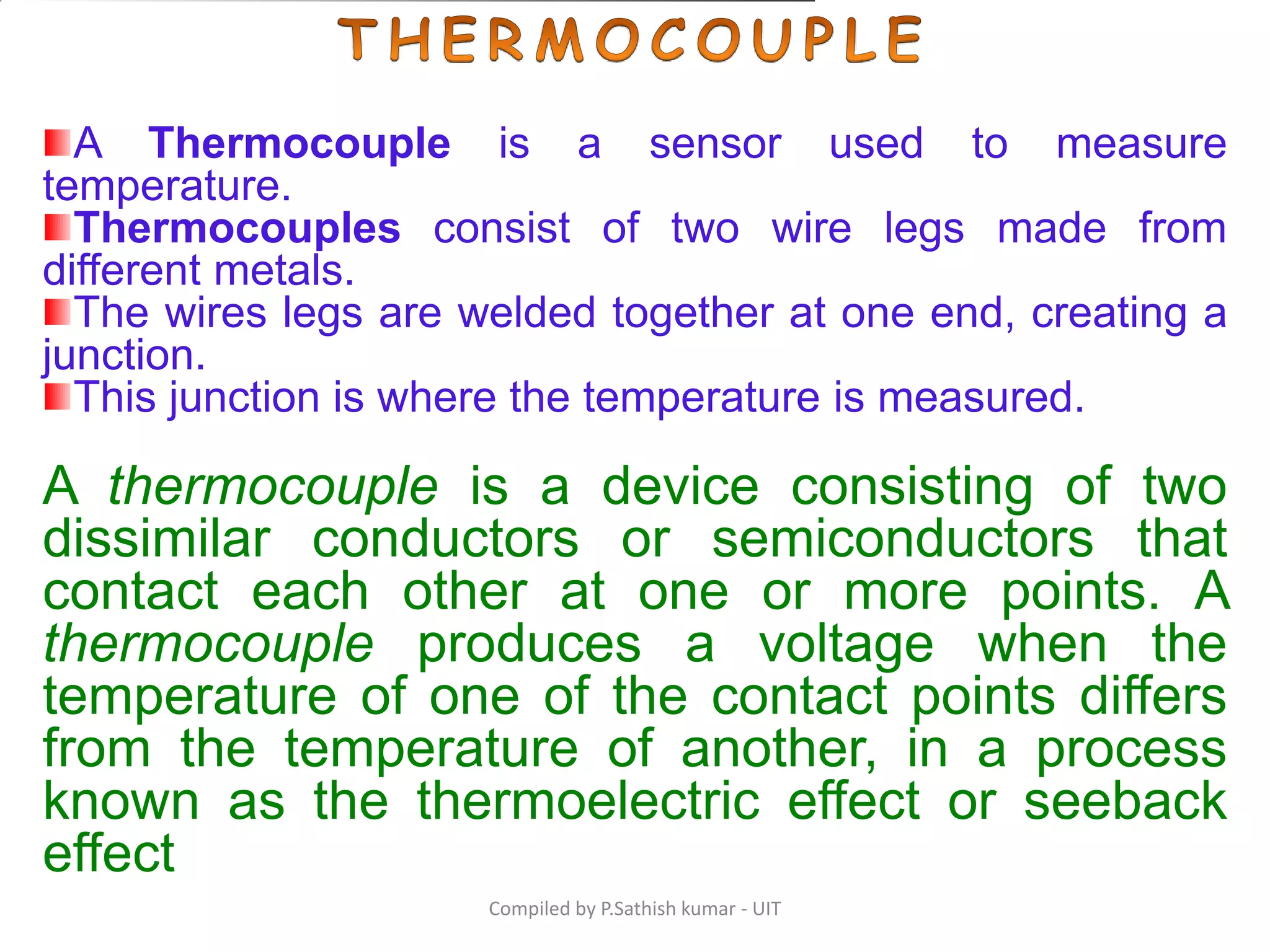 THERMOCOUPLE

A Thermocouple is a sensor used to measure temperature.

Thermocouples consist of two wire legs made from different metals.

The wires legs are welded together at one end, creating a junction.

This junction is where the temperature is measured.

A thermocouple is a device consisting of two dissimilar conductors or semiconductors that contact each other at one or more points. A thermocouple produces a voltage when the temperature of one of the contact points differs from the temperature of another, in a process known as the thermoelectric effect or seeback effect

Compiled by P.Sathish kumar - UIT